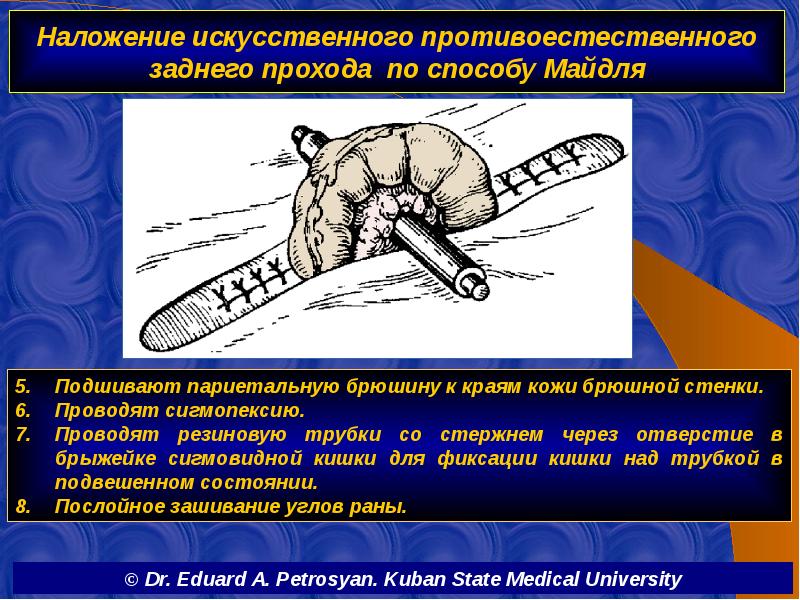 Наложение искусственного противоестественного заднего прохода по способу Майдля

5. Подшивают париетальную брюшину к краям кожи брюшной стенки.
6. Проводят сигмопексию.
7. Проводят резиновую трубки со стержнем через отверстие в брыжейке сигмовидной кишки для фиксации кишки над трубкой в подвешенном состоянии.
8. Послойное зашивание углов раны.

© Dr. Eduard A. Petrosyan. Kuban State Medical University